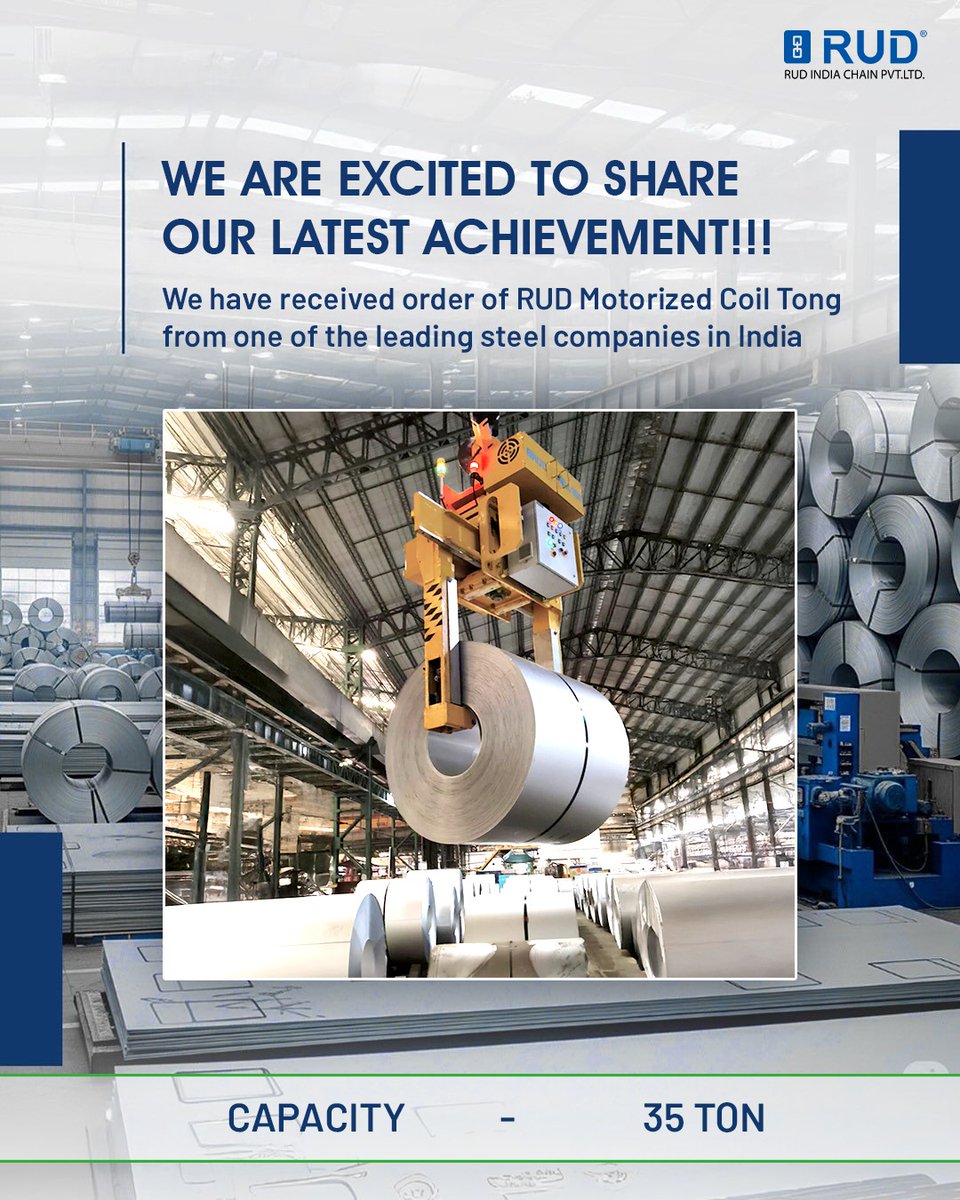 RUD®
RUD INDIA CHAIN PVT.LTD.

WE ARE EXCITED TO SHARE OUR LATEST ACHIEVEMENT!!!

We have received order of RUD Motorized Coil Tong from one of the leading steel companies in India

CAPACITY - 35 TON